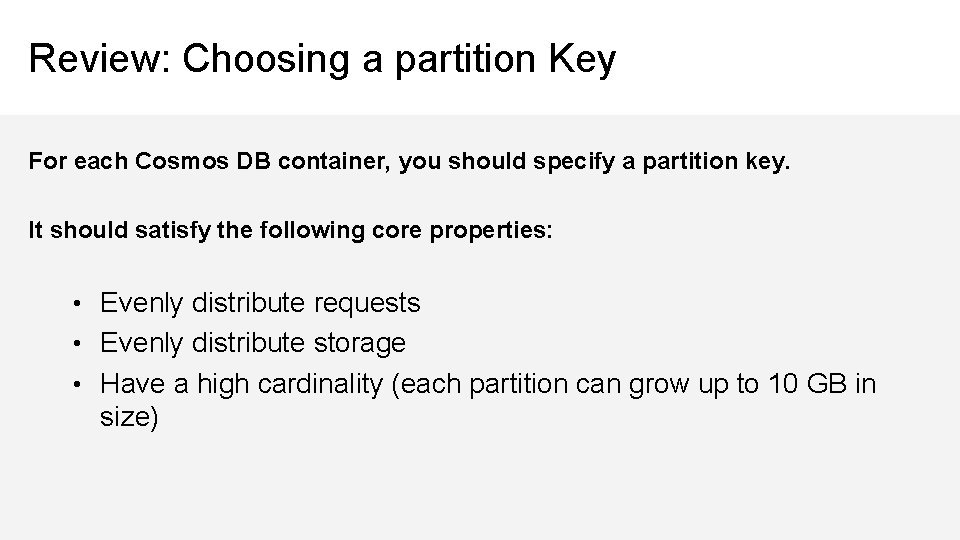 Review: Choosing a partition Key

For each Cosmos DB container, you should specify a partition key.

It should satisfy the following core properties:

• Evenly distribute requests
• Evenly distribute storage
• Have a high cardinality (each partition can grow up to 10 GB in size)